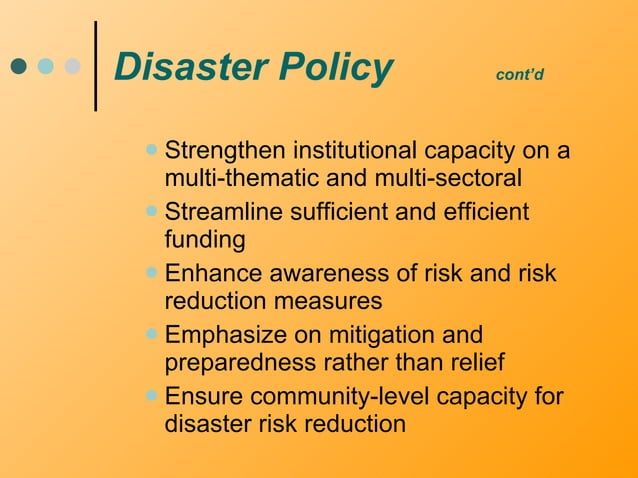 Disaster Policy cont'd

- Strengthen institutional capacity on a multi-thematic and multi-sectoral
- Streamline sufficient and efficient funding
- Enhance awareness of risk and risk reduction measures
- Emphasize on mitigation and preparedness rather than relief
- Ensure community-level capacity for disaster risk reduction